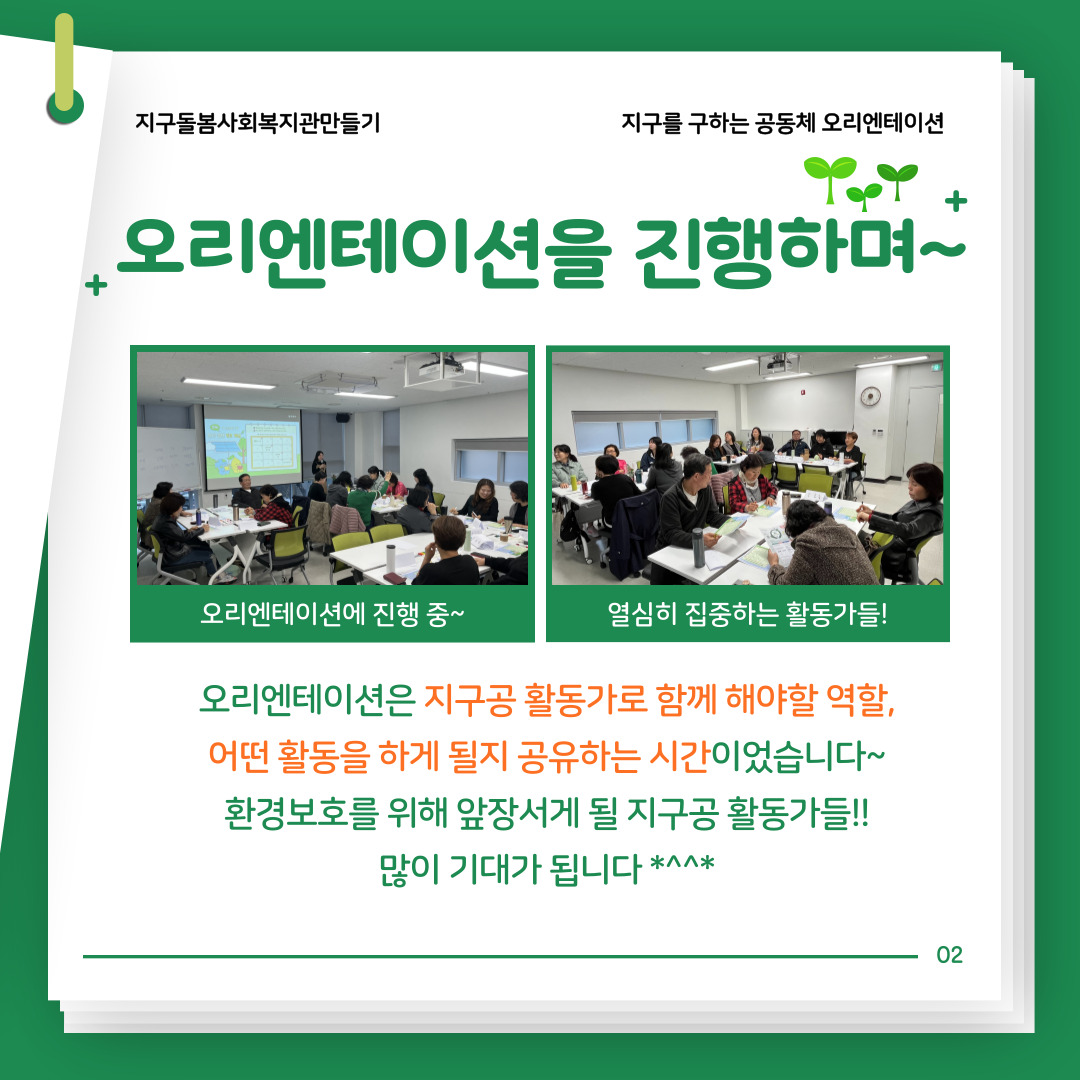 지구돌봄사회복지관만들기

지구를 구하는 공동체 오리엔테이션

오리엔테이션을 진행하며~

오리엔테이션에 진행 중~

열심히 집중하는 활동가들!

오리엔테이션은 지구공 활동가로 함께 해야할 역할,
어떤 활동을 하게 될지 공유하는 시간이었습니다~
환경보호를 위해 앞장서게 될 지구공 활동가들!!
많이 기대가 됩니다 *^^*

02